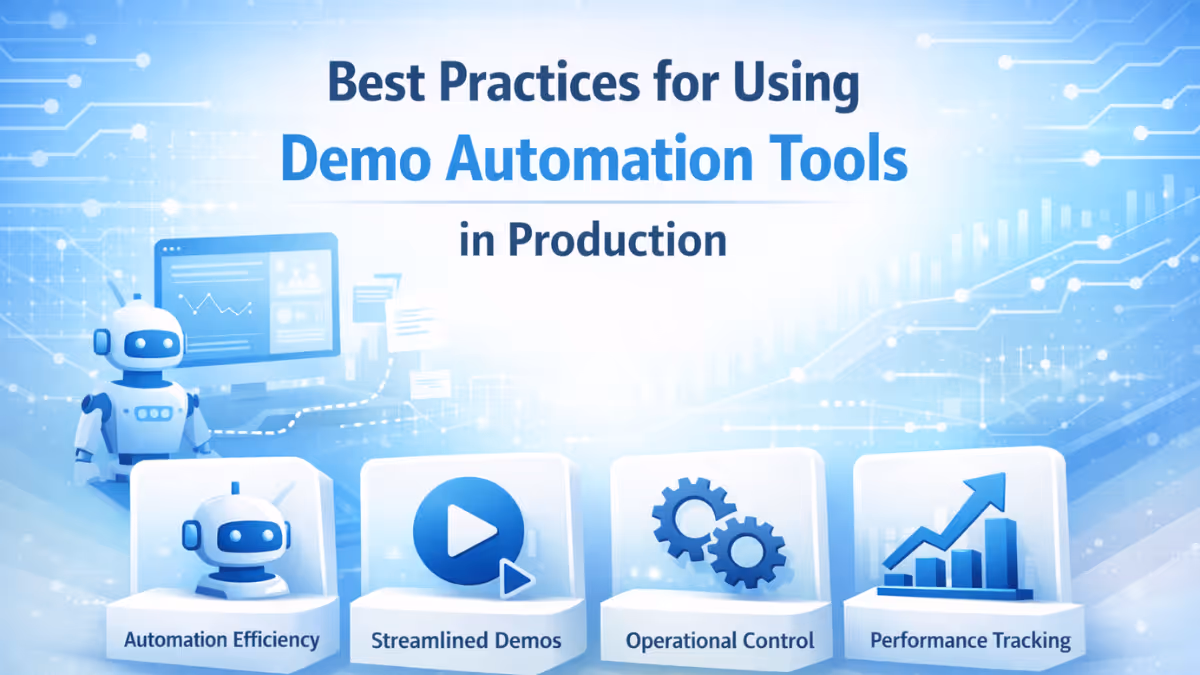 Best Practices for Using
Demo Automation Tools
in Production

Automation Efficiency

Streamlined Demos

Operational Control

Performance Tracking